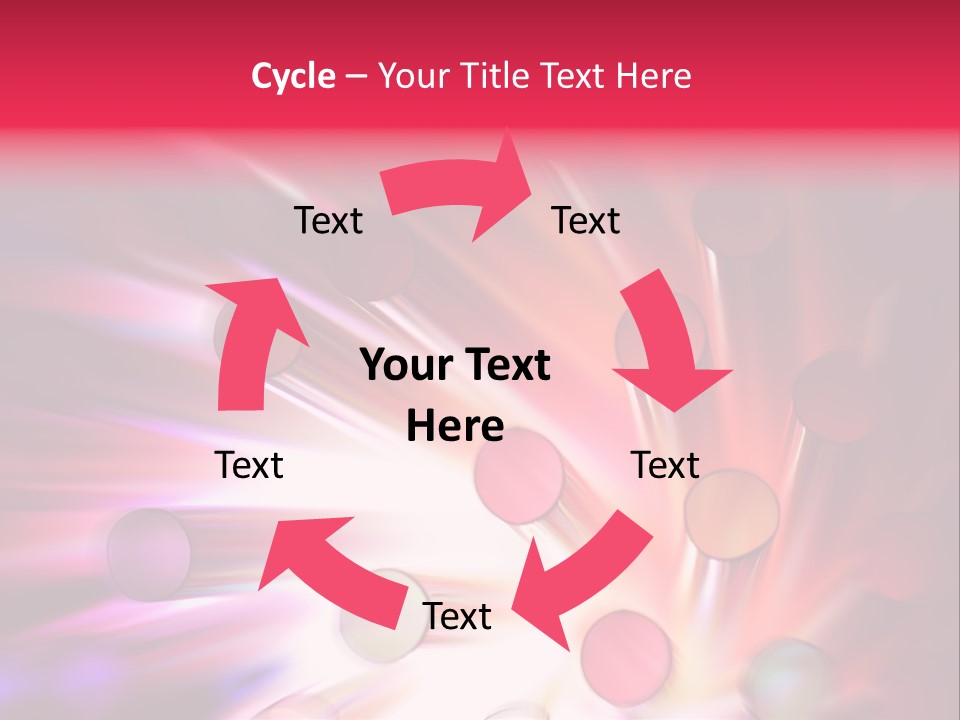 Cycle – Your Title Text Here

Text

Text

Your Text Here

Text

Text

Text